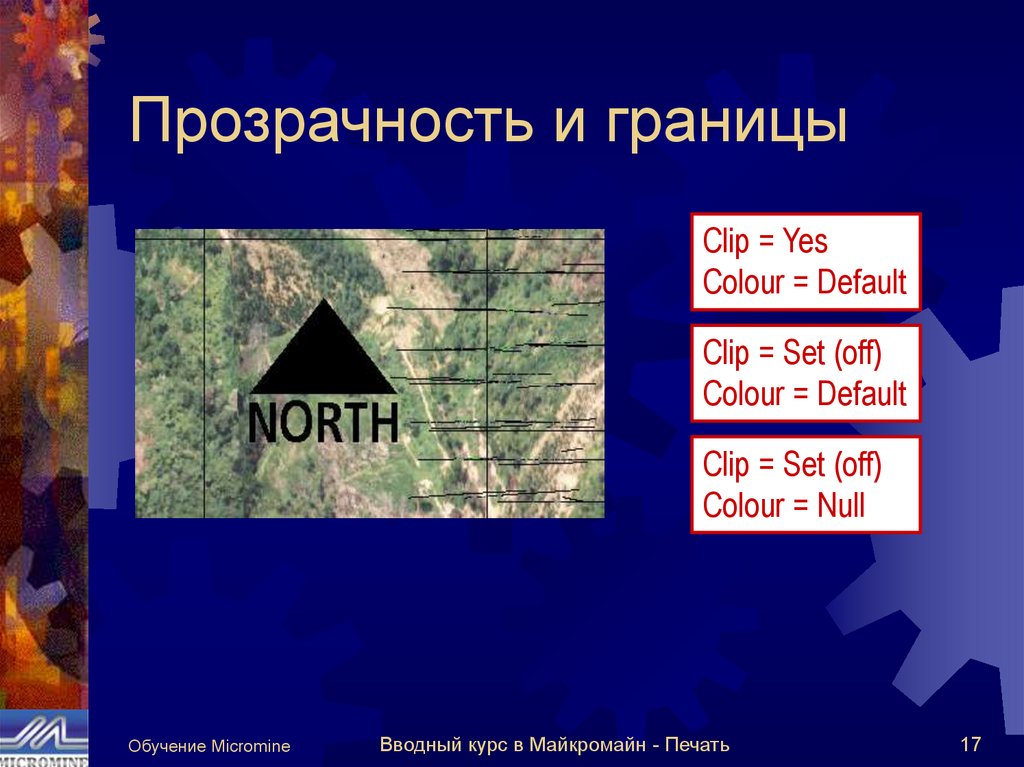 Прозрачность и границы

NORTH

Clip = Yes
Colour = Default

Clip = Set (off)
Colour = Default

Clip = Set (off)
Colour = Null

MICROMINE

Обучение Micromine

Вводный курс в Майкромайн - Печать

17